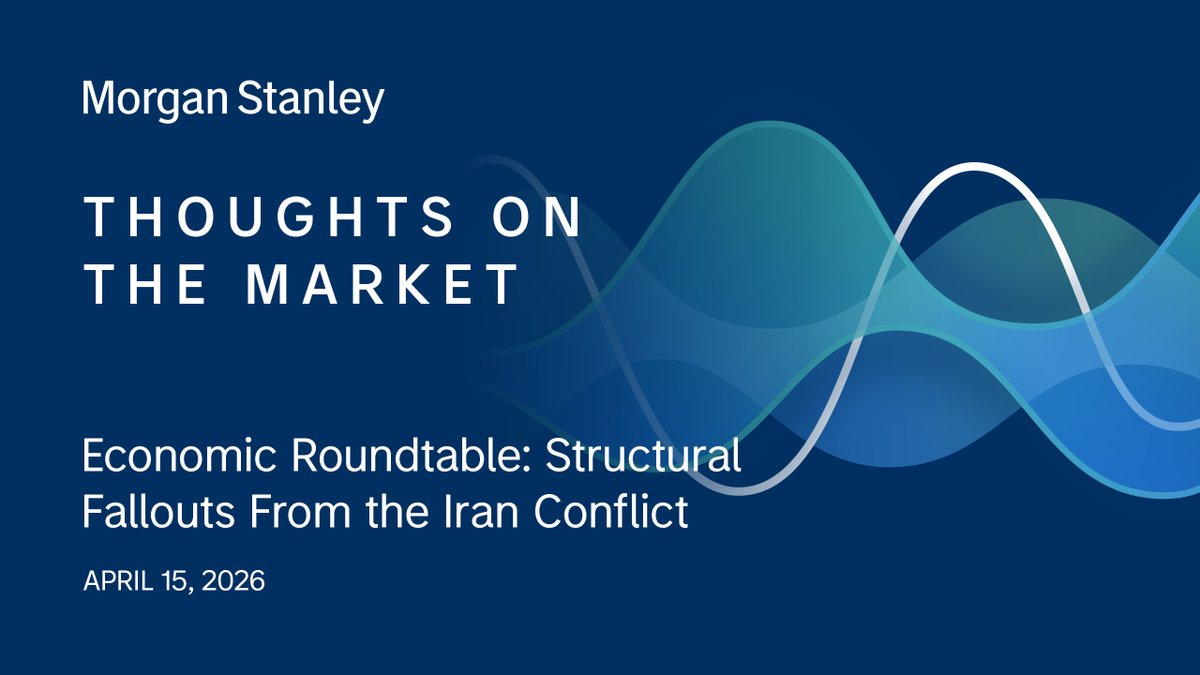 Morgan Stanley

THOUGHTS ON
THE MARKET

Economic Roundtable: Structural Fallouts From the Iran Conflict

APRIL 15, 2026